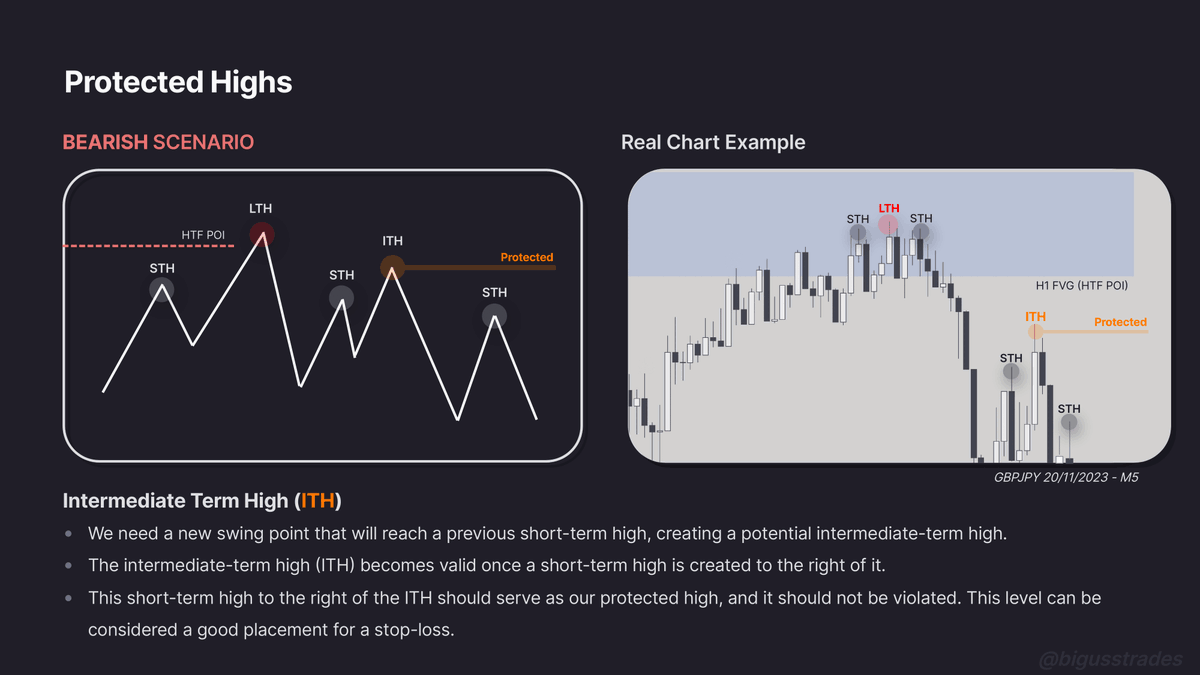 Protected Highs

BEARISH SCENARIO

HTF POI

LTH

STH

STH

ITH

Protected

STH

Real Chart Example

STH

LTH

STH

H1 FVG (HTF POI)

ITH

Protected

STH

STH

GBPJPY 20/11/2023 - M5

Intermediate Term High (ITH)

• We need a new swing point that will reach a previous short-term high, creating a potential intermediate-term high.

• The intermediate-term high (ITH) becomes valid once a short-term high is created to the right of it.

• This short-term high to the right of the ITH should serve as our protected high, and it should not be violated. This level can be considered a good placement for a stop-loss.

@bigusstrades